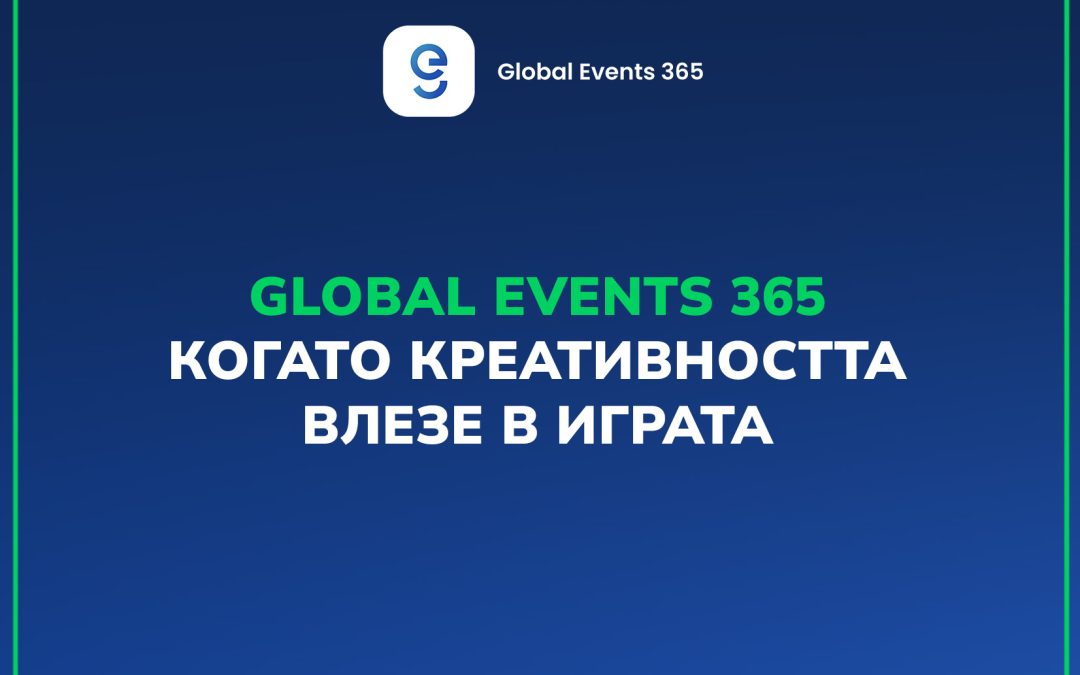 Global Events 365

GLOBAL EVENTS 365
КОГАТО КРЕАТИВНОСТТА ВЛЕЗЕ В ИГРАТА